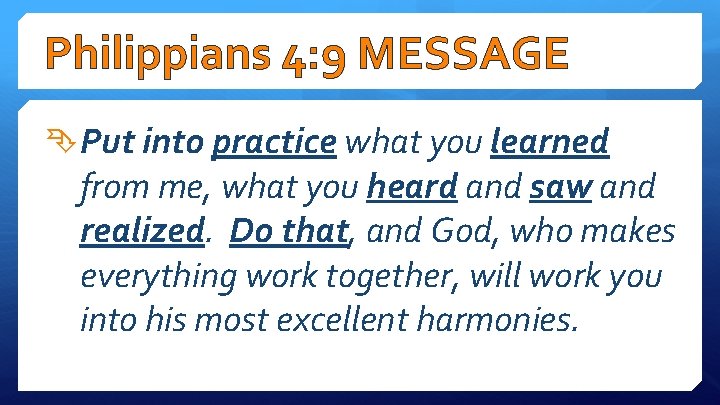 Philippians 4:9 MESSAGE

Put into practice what you learned from me, what you heard and saw and realized. Do that, and God, who makes everything work together, will work you into his most excellent harmonies.